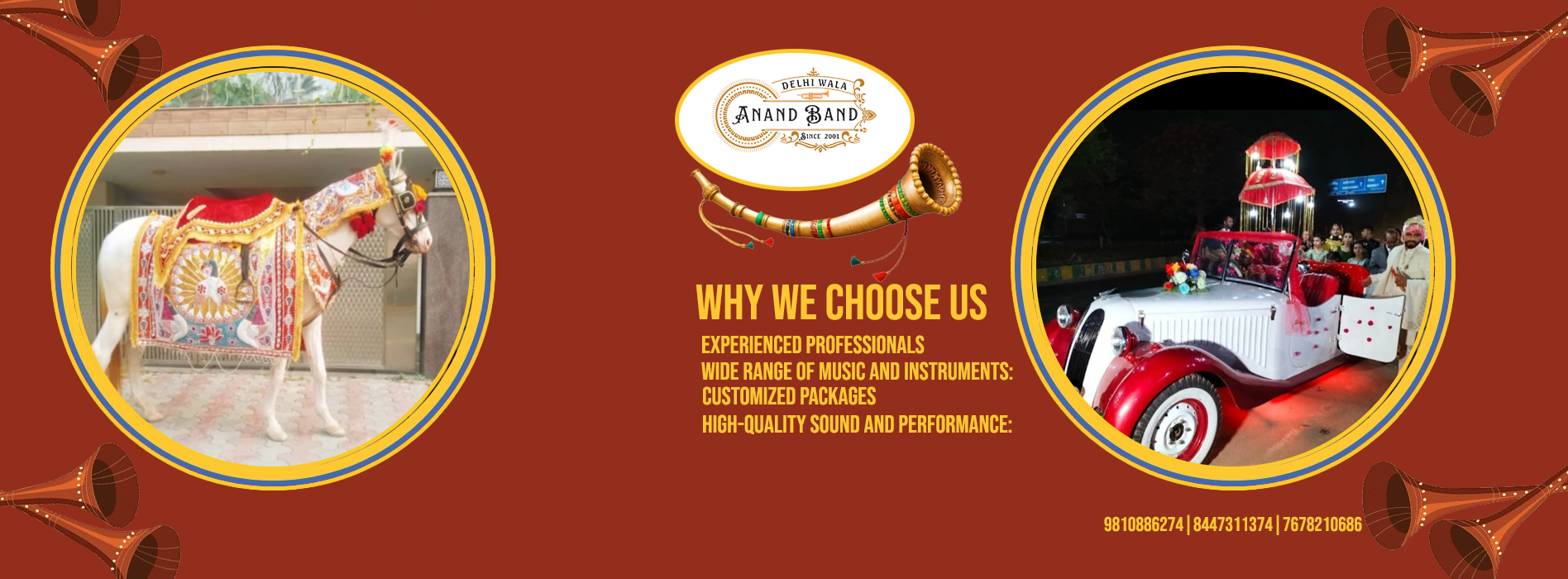 DELHI WALA
ANAND BAND
SINCE 2001

WHY WE CHOOSE US

EXPERIENCED PROFESSIONALS
WIDE RANGE OF MUSIC AND INSTRUMENTS:
CUSTOMIZED PACKAGES
HIGH-QUALITY SOUND AND PERFORMANCE:

9810886274 | 8447311374 | 7678210686